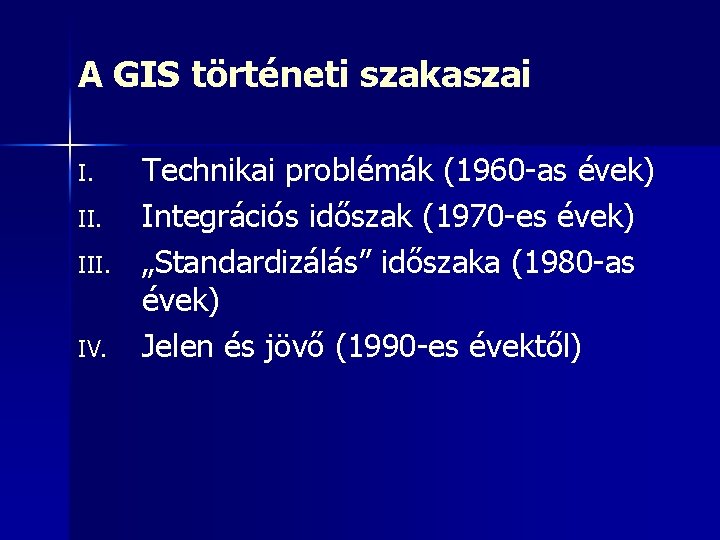 A GIS történeti szakaszai

I. Technikai problémák (1960-as évek)
II. Integrációs időszak (1970-es évek)
III. „Standardizálás” időszaka (1980-as évek)
IV. Jelen és jövő (1990-es évektől)